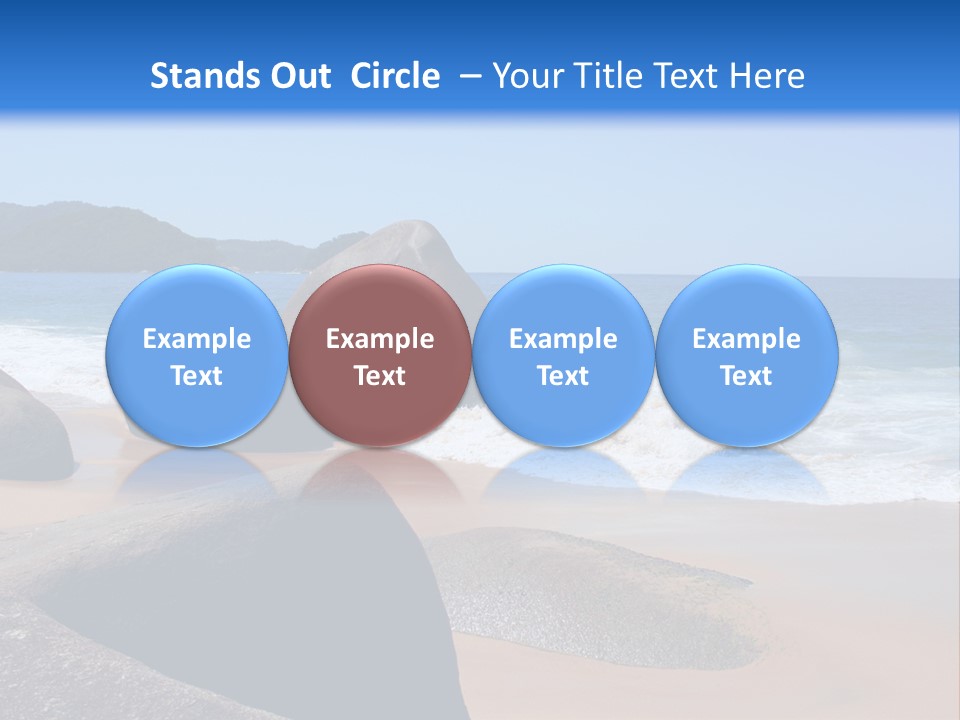 Stands Out Circle – Your Title Text Here

Example Text

Example Text

Example Text

Example Text